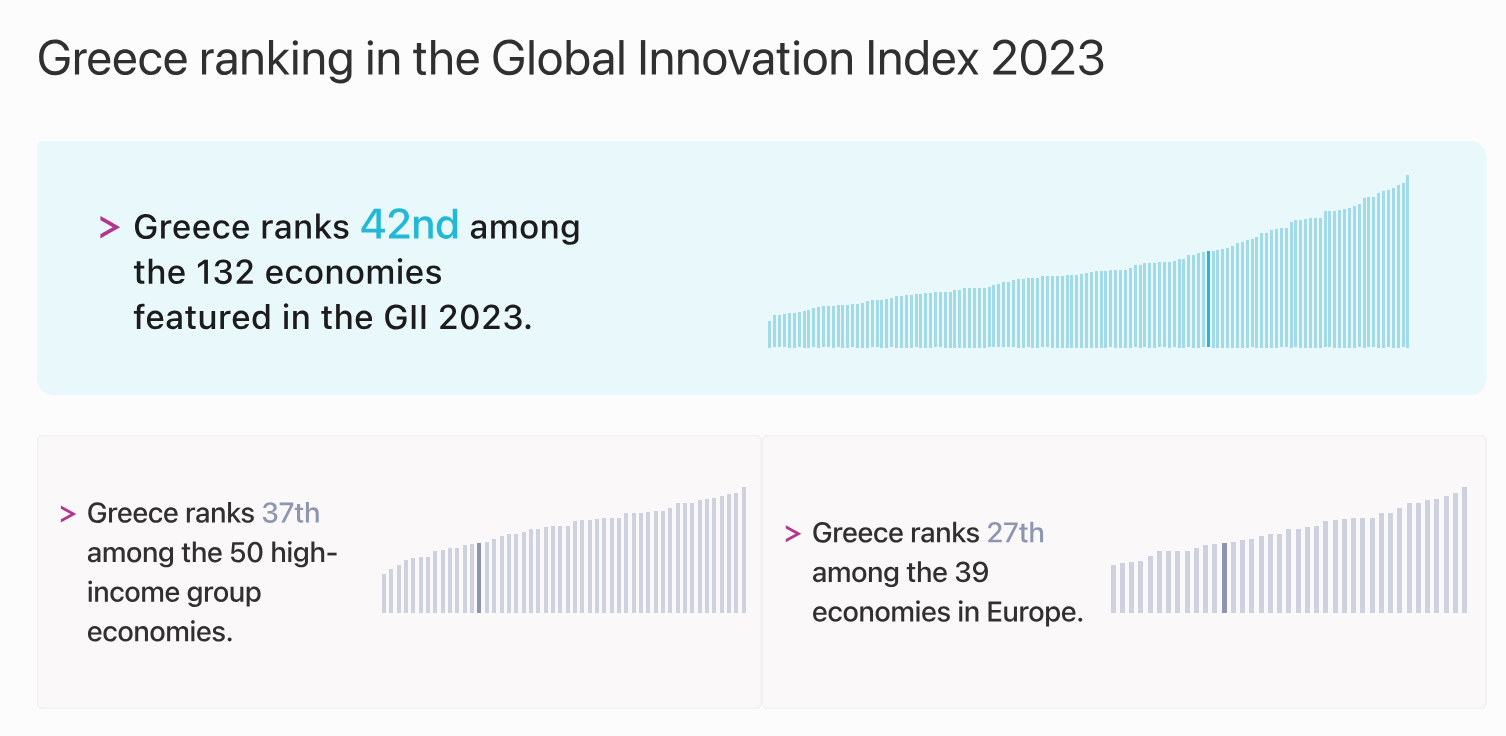 Greece ranking in the Global Innovation Index 2023

> Greece ranks 42nd among the 132 economies featured in the GII 2023.

> Greece ranks 37th among the 50 high-income group economies.

> Greece ranks 27th among the 39 economies in Europe.